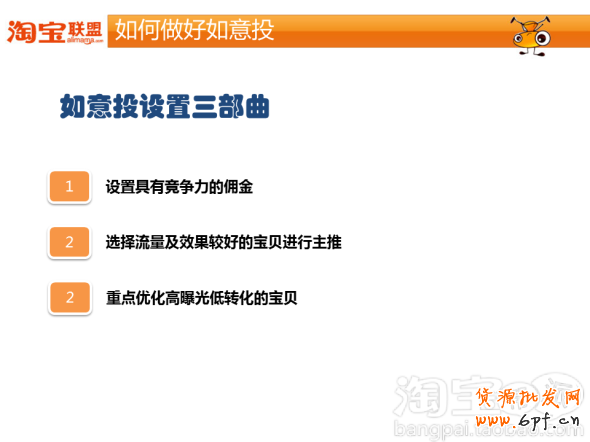 淘宝联盟 alimama.com

如何做好如意投

如意投设置三部曲

1 设置具有竞争力的佣金

2 选择流量及效果较好的宝贝进行主推

2 重点优化高曝光低转化的宝贝

淘宝 bangpai.taobao.com

货源批发网 www.6pf.cn